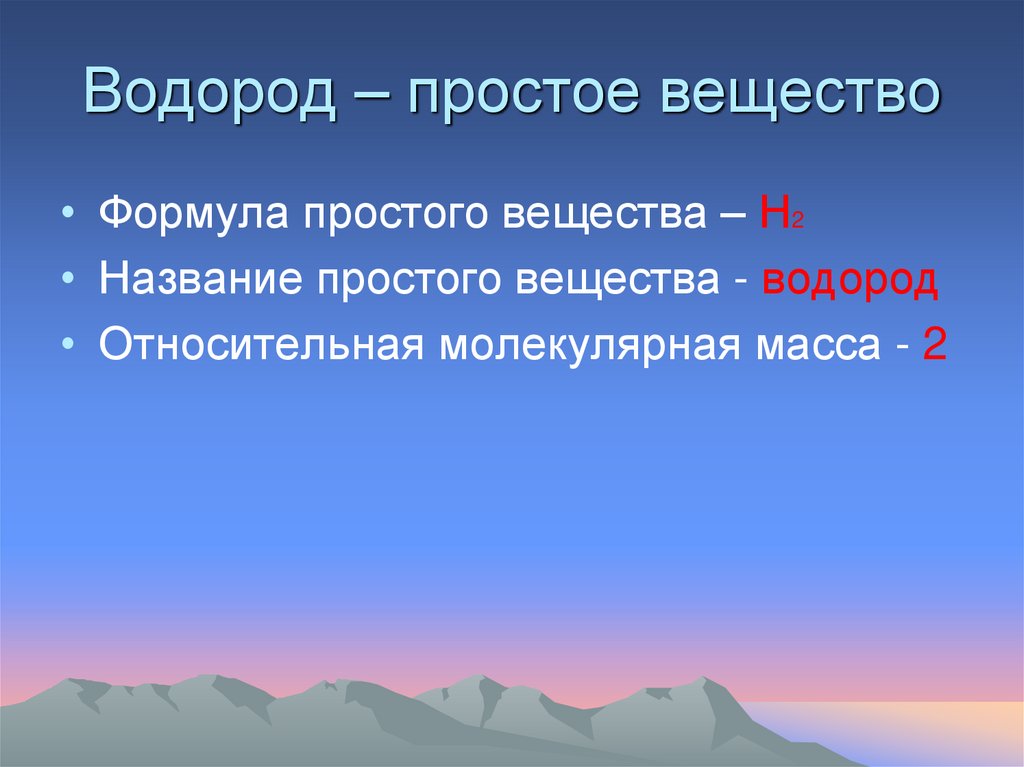 Водород – простое вещество

• Формула простого вещества – $H_2$
• Название простого вещества - водород
• Относительная молекулярная масса - 2